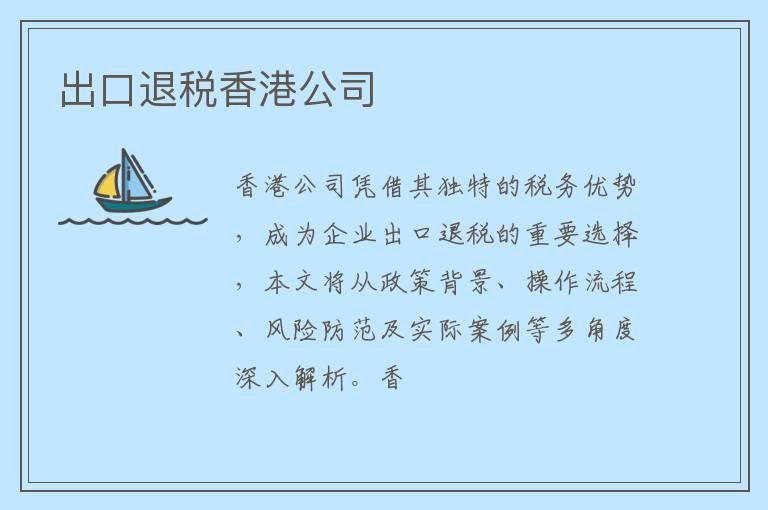 出口退税香港公司

香港公司凭借其独特的税务优势，成为企业出口退税的重要选择，本文将从政策背景、操作流程、风险防范及实际案例等多角度深入解析。香